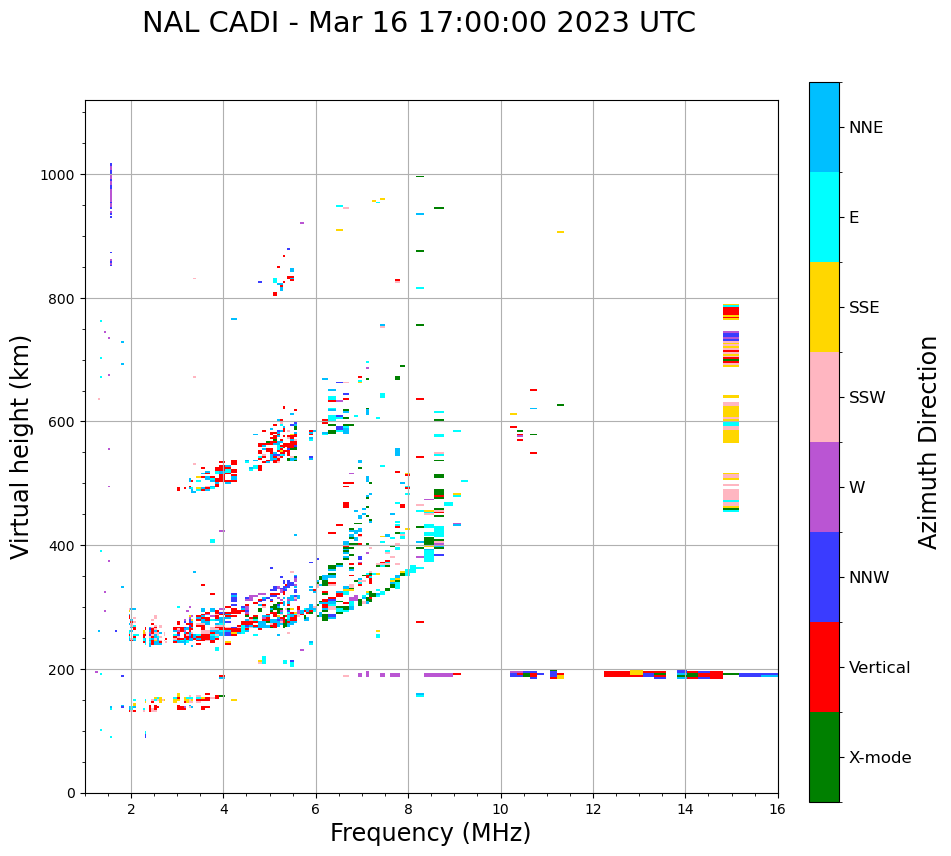 NAL CADI - Mar 16 17:00:00 2023 UTC

Virtual height (km)

1000
800
600
400
200
0

2
4
6
8
10
12
14
16

Frequency (MHz)

NNE
E
SSE
SSW
W
NNW
Vertical
X-mode

Azimuth Direction